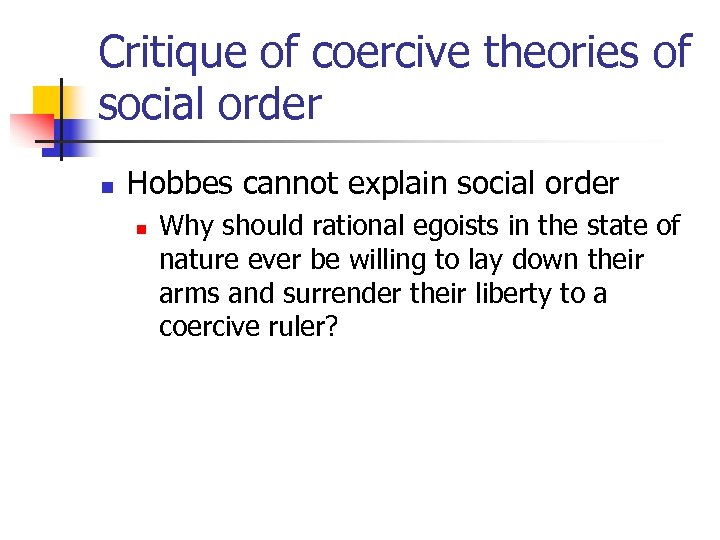 Critique of coercive theories of social order

Hobbes cannot explain social order

Why should rational egoists in the state of nature ever be willing to lay down their arms and surrender their liberty to a coercive ruler?